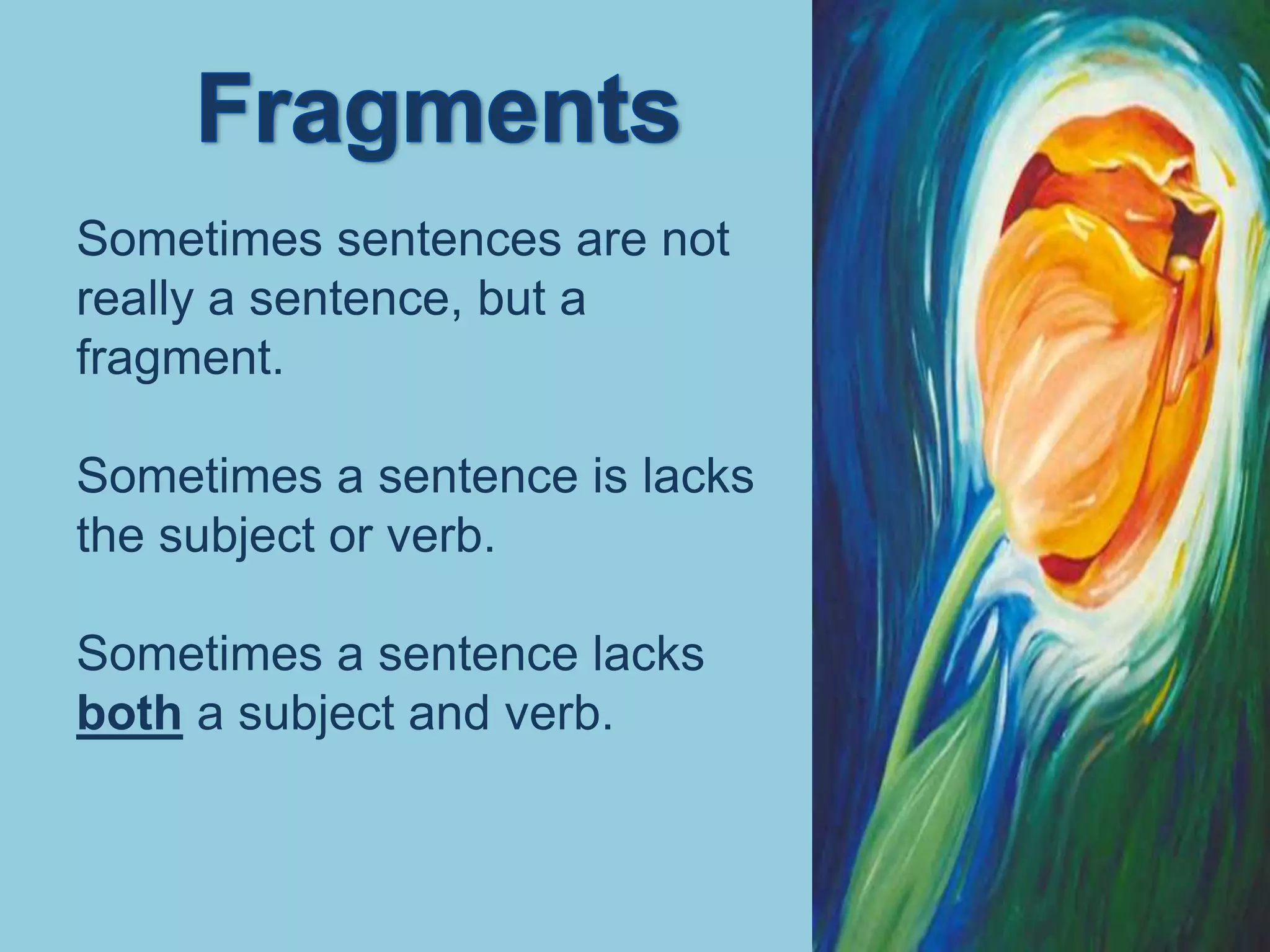 Fragments

Sometimes sentences are not really a sentence, but a fragment.

Sometimes a sentence is lacks the subject or verb.

Sometimes a sentence lacks both a subject and verb.